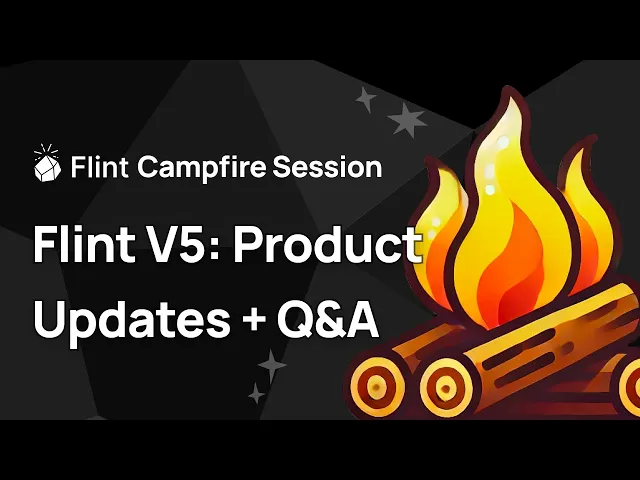 Flint Campfire Session

Flint V5: Product Updates + Q&A